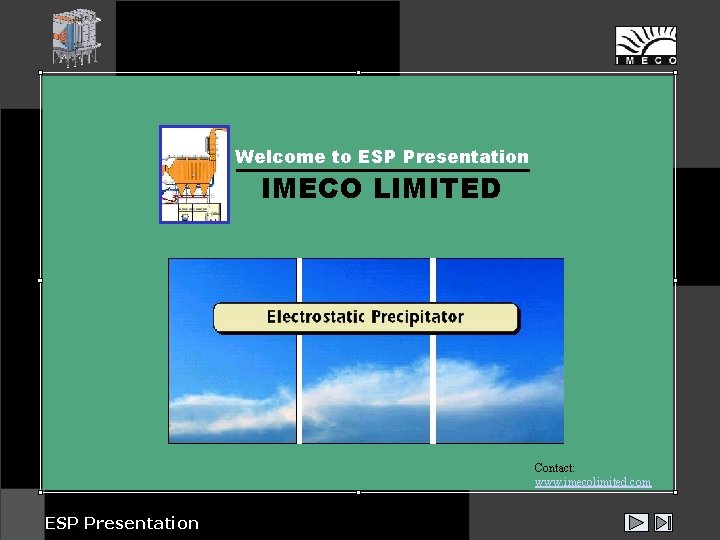 IMECO

Welcome to ESP Presentation

IMECO LIMITED

Electrostatic Precipitator

Contact:
www.imecolimited.com

ESP Presentation